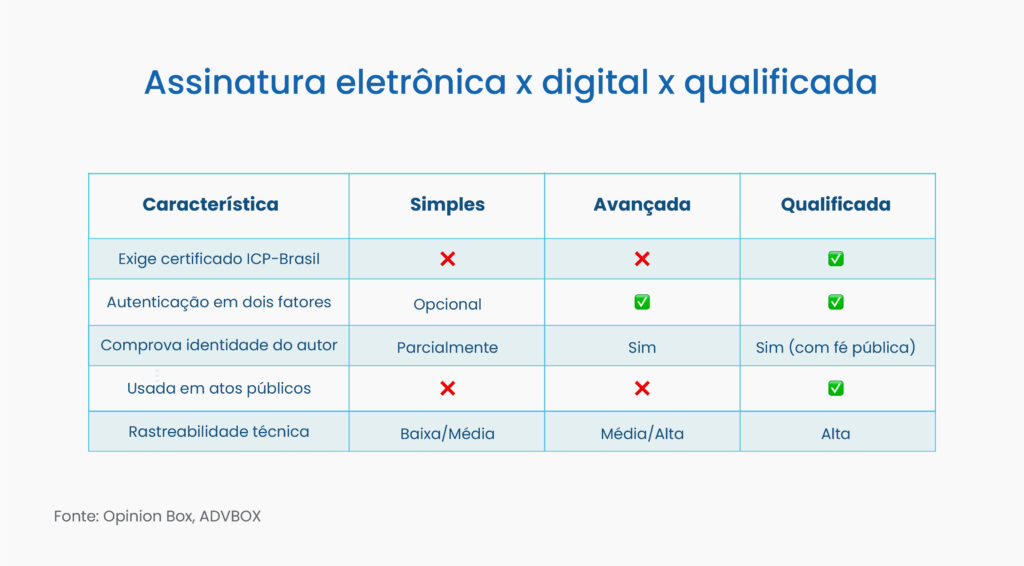 Assinatura eletrônica x digital x qualificada

| Característica | Simples | Avançada | Qualificada |
|---|---|---|---|
| Exige certificado ICP-Brasil | ❌ | ❌ | ✅ |
| Autenticação em dois fatores | Opcional | ✅ | ✅ |
| Comprova identidade do autor | Parcialmente | Sim | Sim (com fé pública) |
| Usada em atos públicos | ❌ | ❌ | ✅ |
| Rastreabilidade técnica | Baixa/Média | Média/Alta | Alta |

Fonte: Opinion Box, ADVBOX